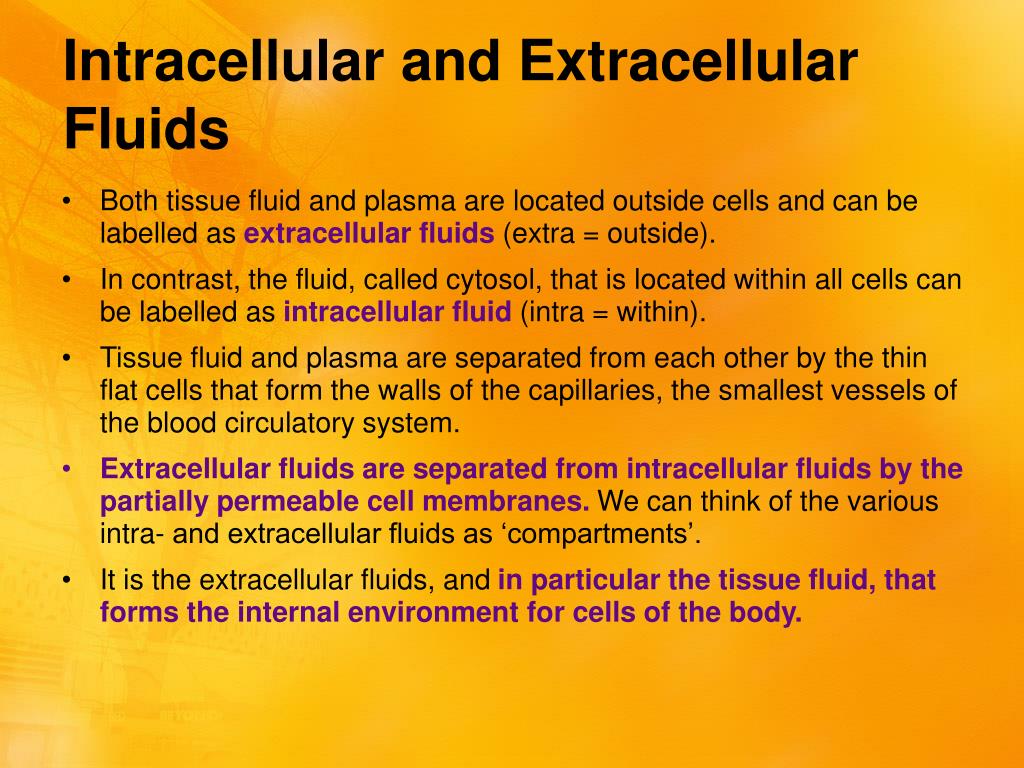 Intracellular and Extracellular Fluids

• Both tissue fluid and plasma are located outside cells and can be labelled as extracellular fluids (extra = outside).

• In contrast, the fluid, called cytosol, that is located within all cells can be labelled as intracellular fluid (intra = within).

• Tissue fluid and plasma are separated from each other by the thin flat cells that form the walls of the capillaries, the smallest vessels of the blood circulatory system.

• Extracellular fluids are separated from intracellular fluids by the partially permeable cell membranes. We can think of the various intra- and extracellular fluids as ‘compartments’.

• It is the extracellular fluids, and in particular the tissue fluid, that forms the internal environment for cells of the body.